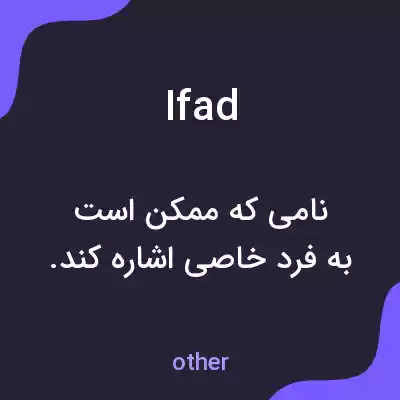 Ifad

نامی که ممکن است به فرد خاصی اشاره کند.

other